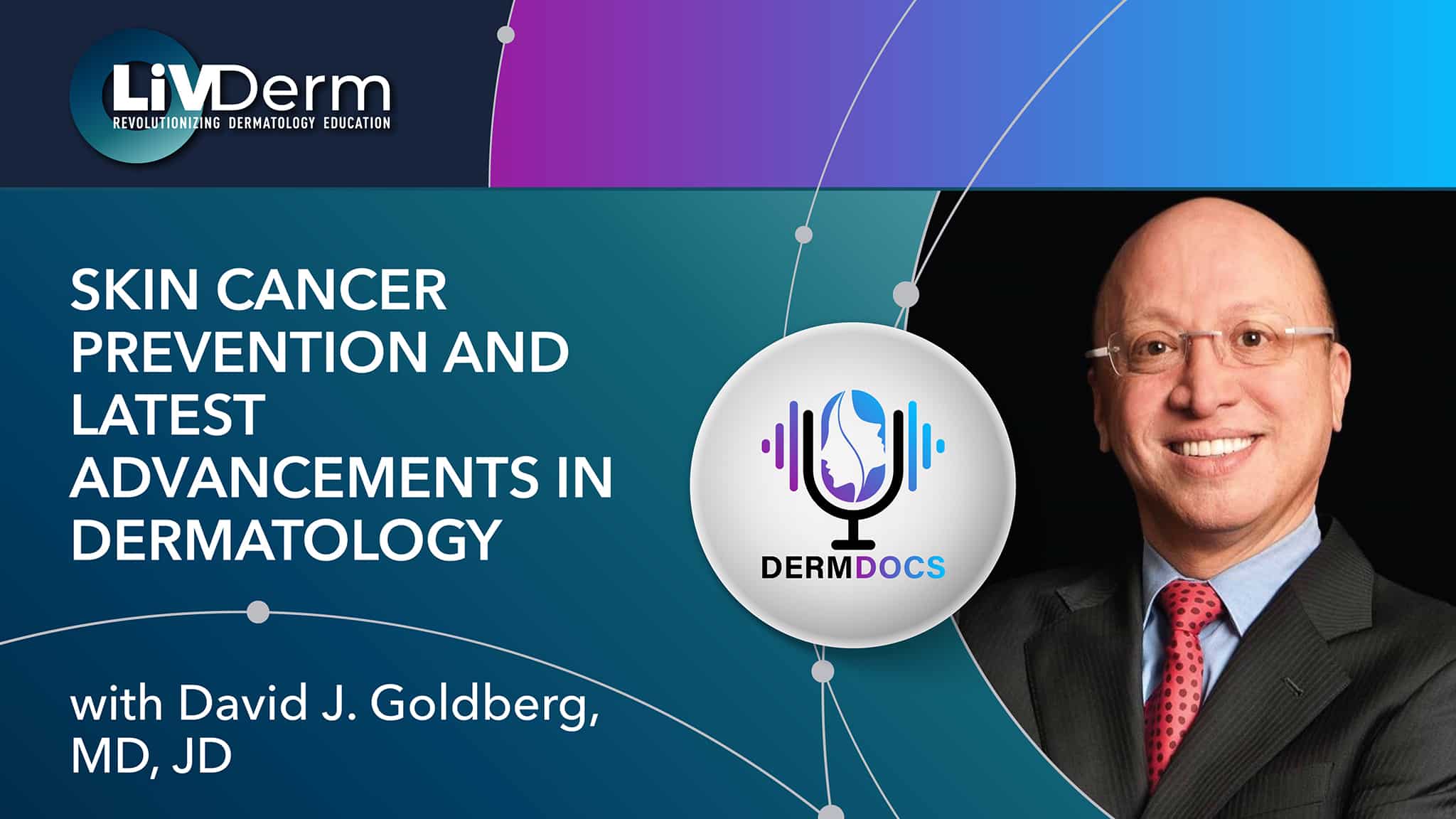 LiVDerm
REVOLUTIONIZING DERMATOLOGY EDUCATION

SKIN CANCER PREVENTION AND LATEST ADVANCEMENTS IN DERMATOLOGY

DERMDOCS

with David J. Goldberg, MD, JD